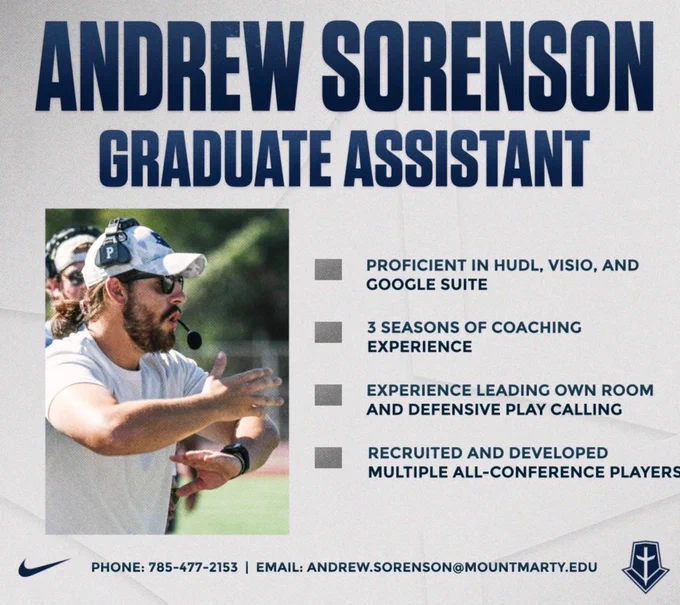 ANDREW SORENSON
GRADUATE ASSISTANT

P

PROFICIENT IN HUDL, VISIO, AND GOOGLE SUITE

3 SEASONS OF COACHING EXPERIENCE

EXPERIENCE LEADING OWN ROOM AND DEFENSIVE PLAY CALLING

RECRUITED AND DEVELOPED MULTIPLE ALL-CONFERENCE PLAYERS

PHONE: 785-477-2153 | EMAIL: ANDREW.SORENSON@MOUNTMARTY.EDU